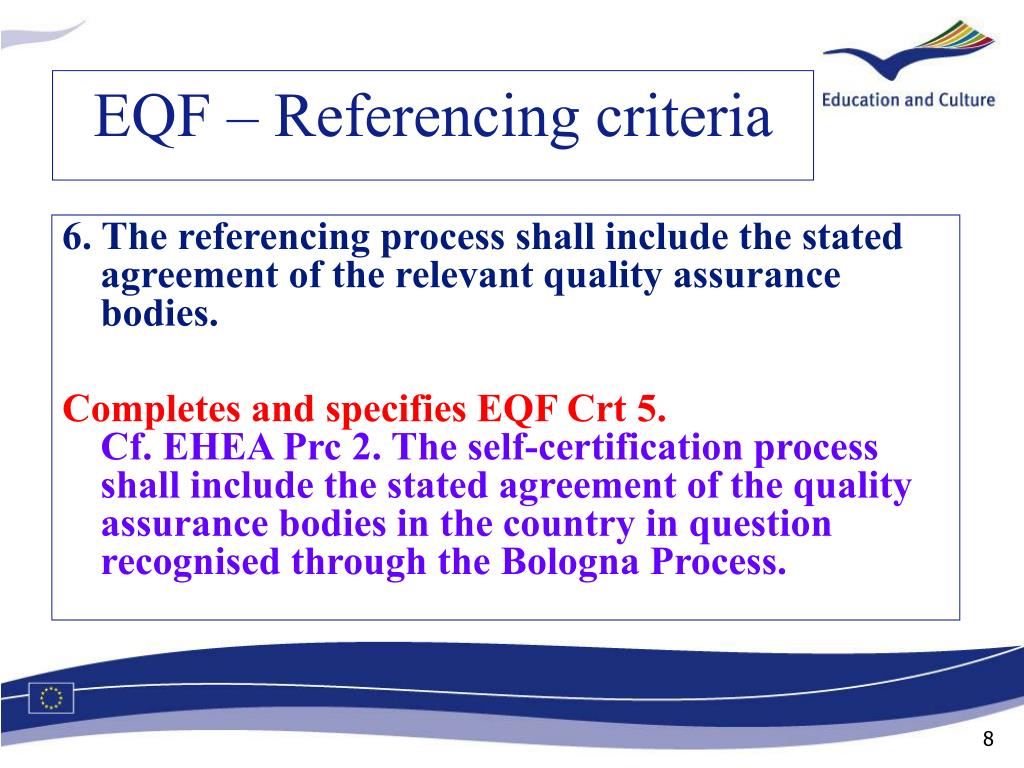 EQF – Referencing criteria

Education and Culture

6. The referencing process shall include the stated agreement of the relevant quality assurance bodies.

Completes and specifies EQF Crt 5.
Cf. EHEA Prc 2. The self-certification process shall include the stated agreement of the quality assurance bodies in the country in question recognised through the Bologna Process.

8